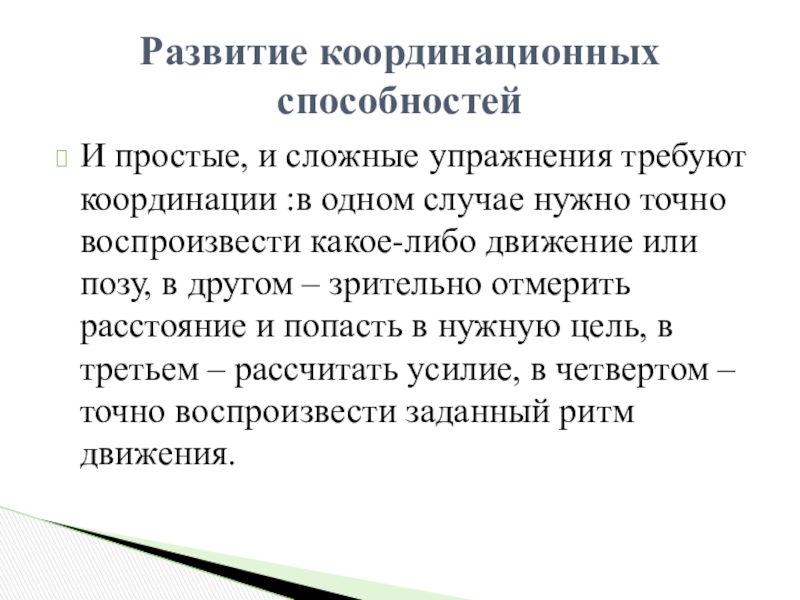 Развитие координационных способностей

И простые, и сложные упражнения требуют координации :в одном случае нужно точно воспроизвести какое-либо движение или позу, в другом – зрительно отмерить расстояние и попасть в нужную цель, в третьем – рассчитать усилие, в четвертом – точно воспроизвести заданный ритм движения.